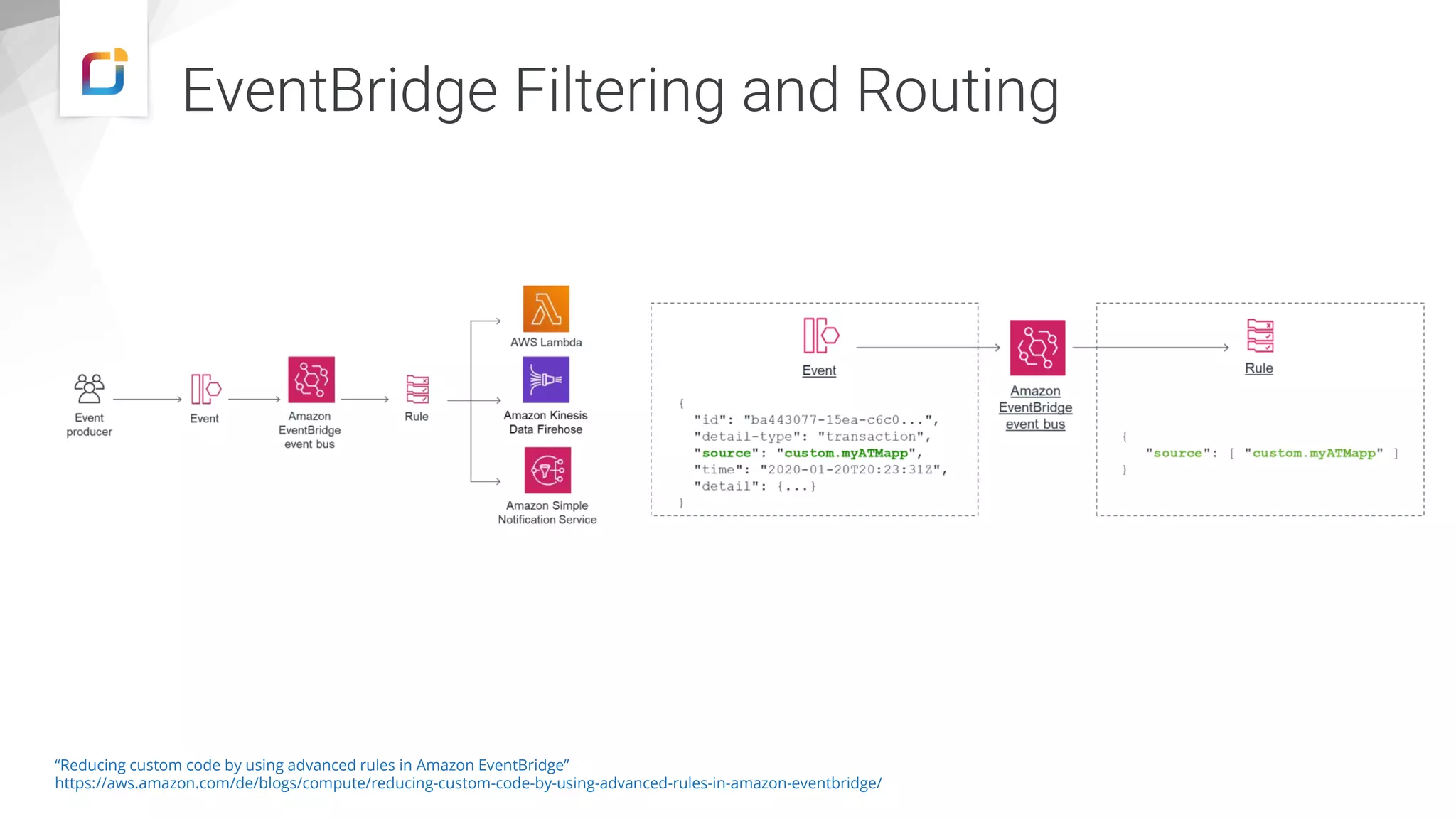 EventBridge Filtering and Routing

Event producer

Event

Amazon EventBridge event bus

Rule

AWS Lambda

Amazon Kinesis Data Firehose

Amazon Simple Notification Service

Event

{
"id": "ba443077-15ea-c6c0...",
"detail-type": "transaction",
"source": "custom.myATMapp",
"time": "2020-01-20T20:23:31Z",
"detail": {...}
}

Amazon EventBridge event bus

Rule

{
"source": [ "custom.myATMapp" ]
}

“Reducing custom code by using advanced rules in Amazon EventBridge”
https://aws.amazon.com/de/blogs/compute/reducing-custom-code-by-using-advanced-rules-in-amazon-eventbridge/